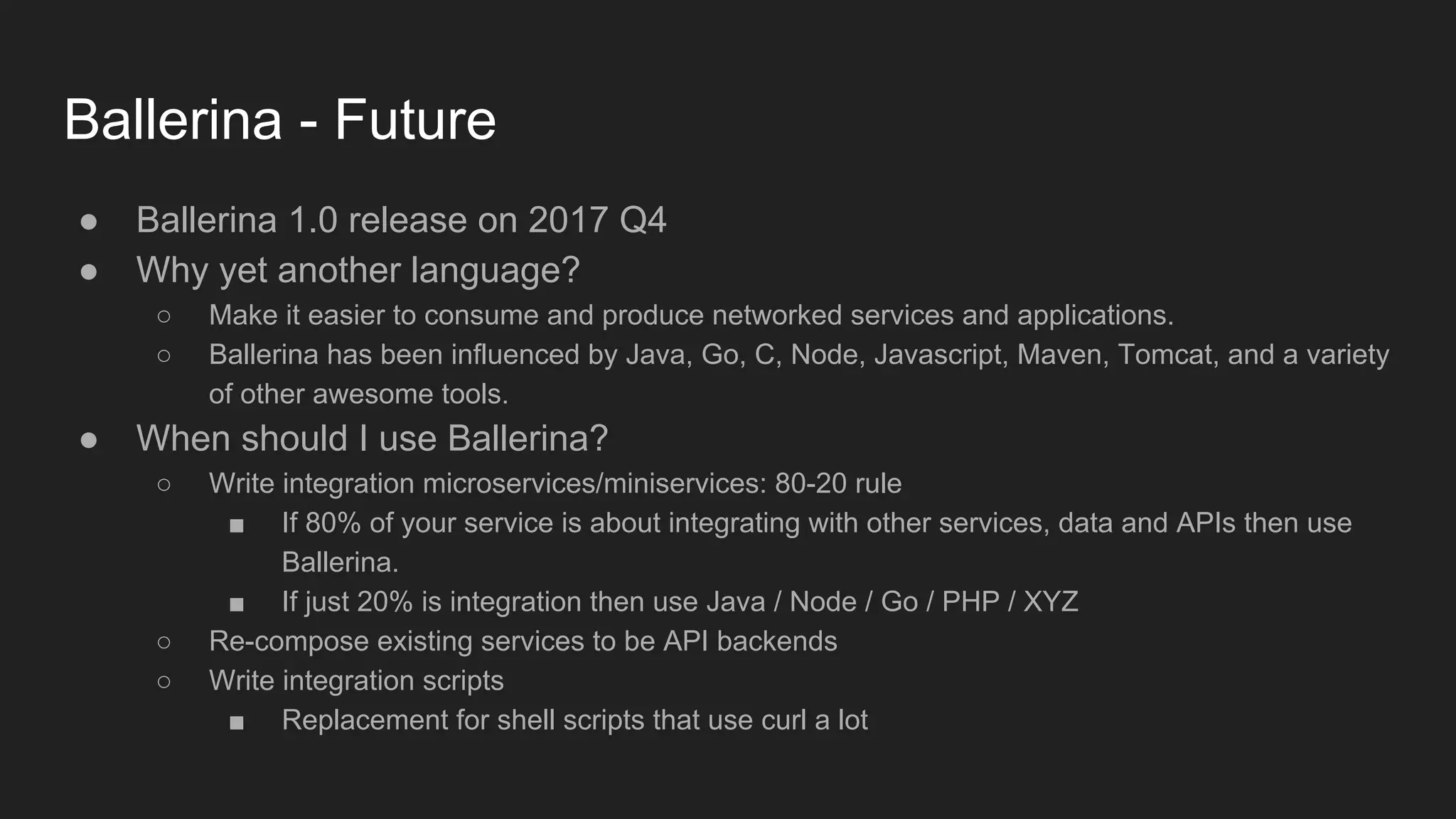 Ballerina - Future

● Ballerina 1.0 release on 2017 Q4
● Why yet another language?
○ Make it easier to consume and produce networked services and applications.
○ Ballerina has been influenced by Java, Go, C, Node, Javascript, Maven, Tomcat, and a variety of other awesome tools.
● When should I use Ballerina?
○ Write integration microservices/miniservices: 80-20 rule
■ If 80% of your service is about integrating with other services, data and APIs then use Ballerina.
■ If just 20% is integration then use Java / Node / Go / PHP / XYZ
○ Re-compose existing services to be API backends
○ Write integration scripts
■ Replacement for shell scripts that use curl a lot